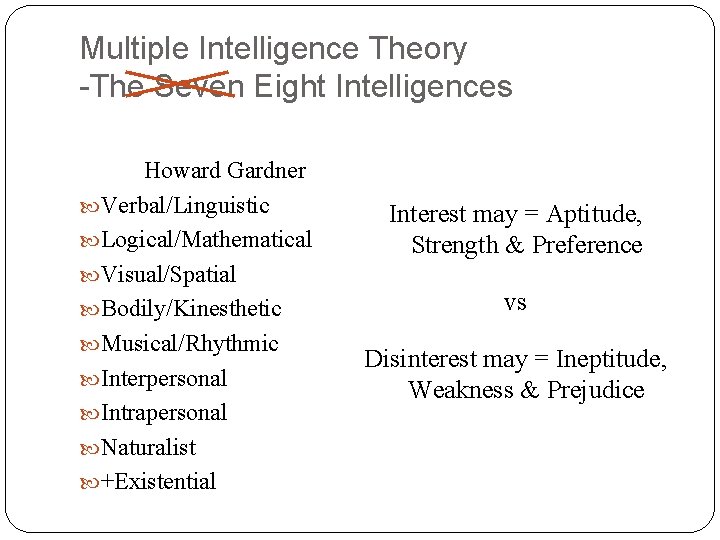 Multiple Intelligence Theory
-The Seven Eight Intelligences

Howard Gardner

Verbal/Linguistic
Logical/Mathematical
Visual/Spatial
Bodily/Kinesthetic
Musical/Rhythmic
Interpersonal
Intrapersonal
Naturalist
+Existential

Interest may = Aptitude, Strength & Preference

vs

Disinterest may = Ineptitude, Weakness & Prejudice